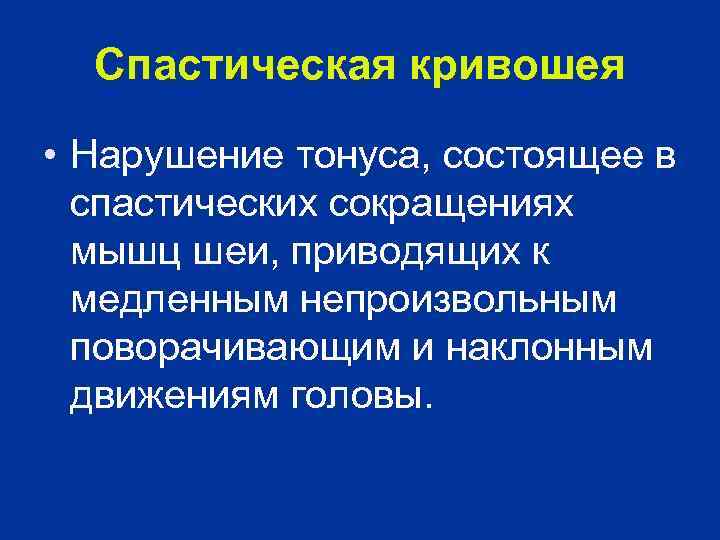 Спастическая кривошея

• Нарушение тонуса, состоящее в спастических сокращениях мышц шеи, приводящих к медленным непроизвольным поворачивающим и наклонным движениям головы.